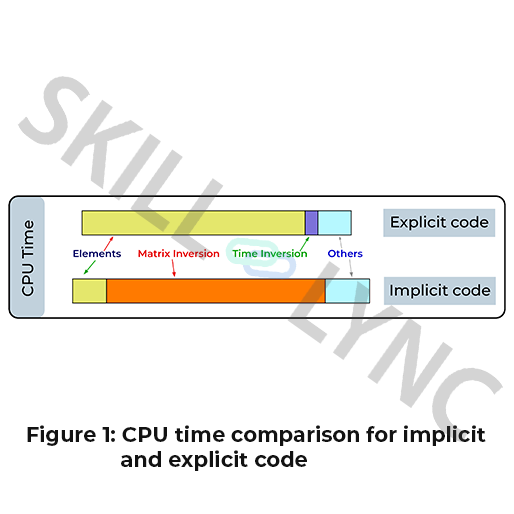 SKILL LYNC

CPU Time

Explicit code

Elements

Matrix Inversion

Time Inversion

Others

Implicit code

Figure 1: CPU time comparison for implicit and explicit code